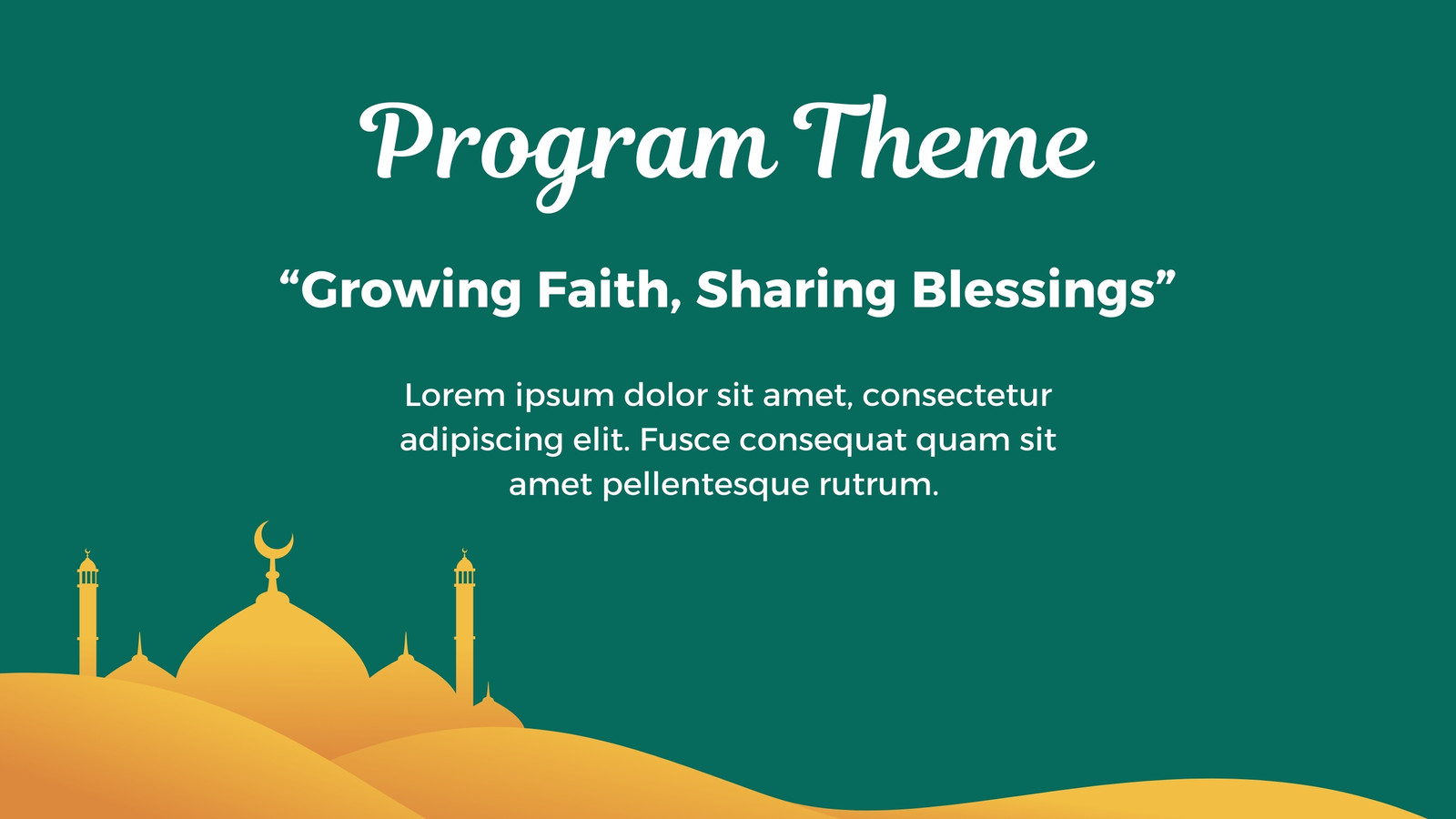 Program Theme

“Growing Faith, Sharing Blessings”

Lorem ipsum dolor sit amet, consectetur adipiscing elit. Fusce consequat quam sit amet pellentesque rutrum.